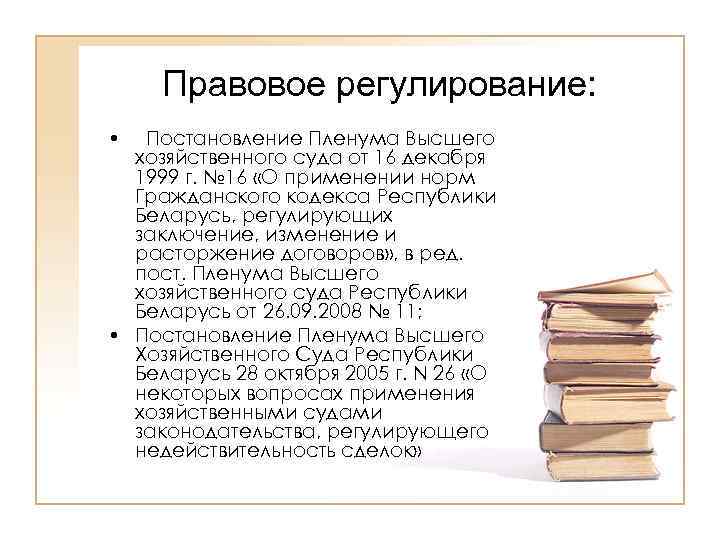 Правовое регулирование:

• Постановление Пленума Высшего хозяйственного суда от 16 декабря 1999 г. №16 «О применении норм Гражданского кодекса Республики Беларусь, регулирующих заключение, изменение и расторжение договоров», в ред. пост. Пленума Высшего хозяйственного суда Республики Беларусь от 26.09.2008 № 11;

• Постановление Пленума Высшего Хозяйственного Суда Республики Беларусь 28 октября 2005 г. N 26 «О некоторых вопросах применения хозяйственными судами законодательства, регулирующего недействительность сделок»